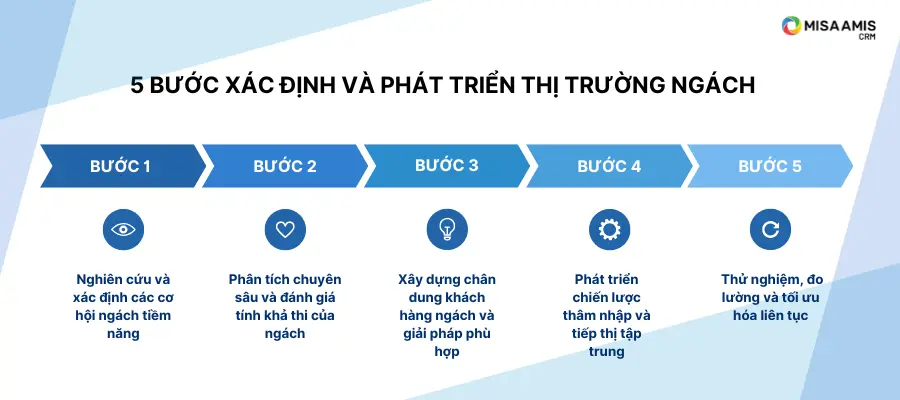 MISA AMIS CRM

5 BƯỚC XÁC ĐỊNH VÀ PHÁT TRIỂN THỊ TRƯỜNG NGÁCH

BƯỚC 1

Nghiên cứu và xác định các cơ hội ngách tiềm năng

BƯỚC 2

Phân tích chuyên sâu và đánh giá tính khả thi của ngách

BƯỚC 3

Xây dựng chân dung khách hàng ngách và giải pháp phù hợp

BƯỚC 4

Phát triển chiến lược thâm nhập và tiếp thị tập trung

BƯỚC 5

Thử nghiệm, đo lường và tối ưu hóa liên tục